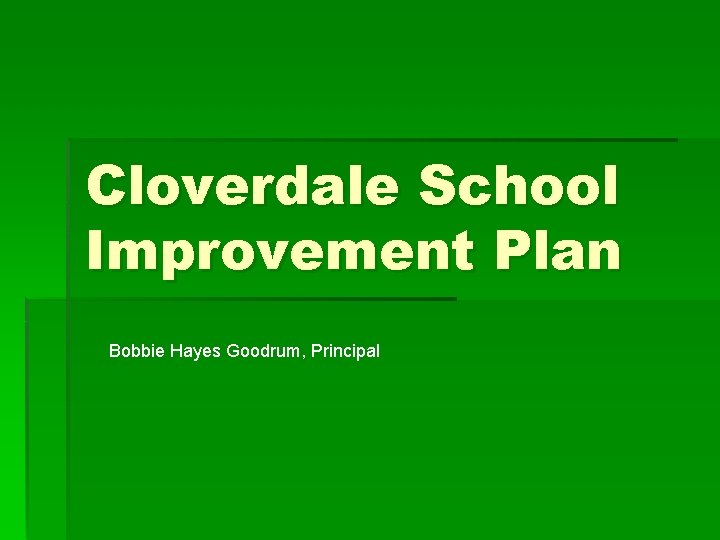 Cloverdale School Improvement Plan

Bobbie Hayes Goodrum, Principal